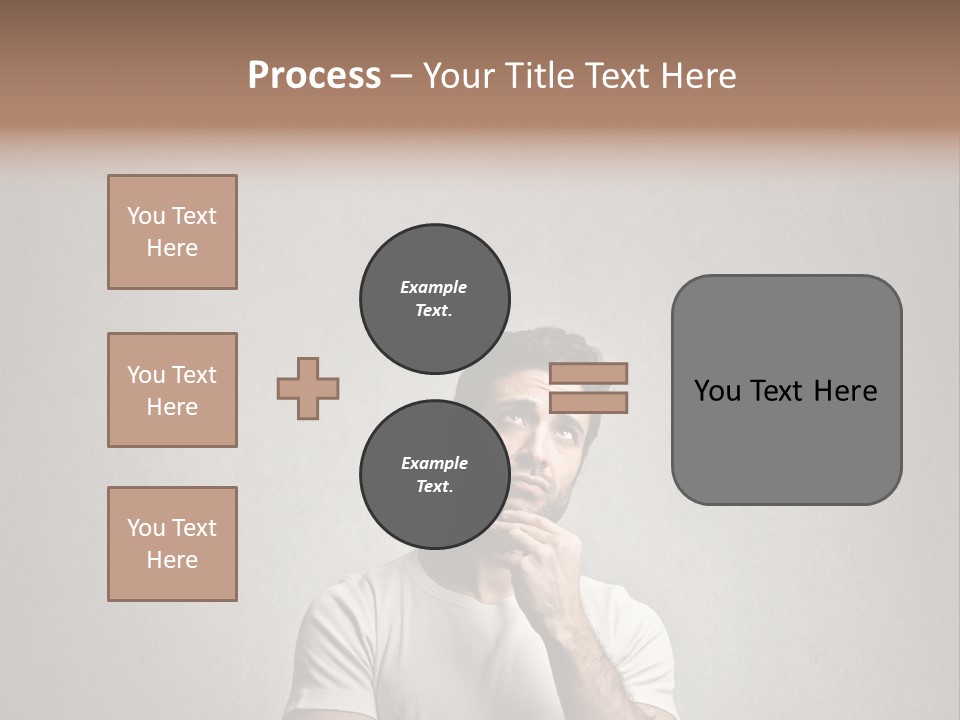 Process – Your Title Text Here

You Text Here

You Text Here

You Text Here

Example Text.

Example Text.

You Text Here